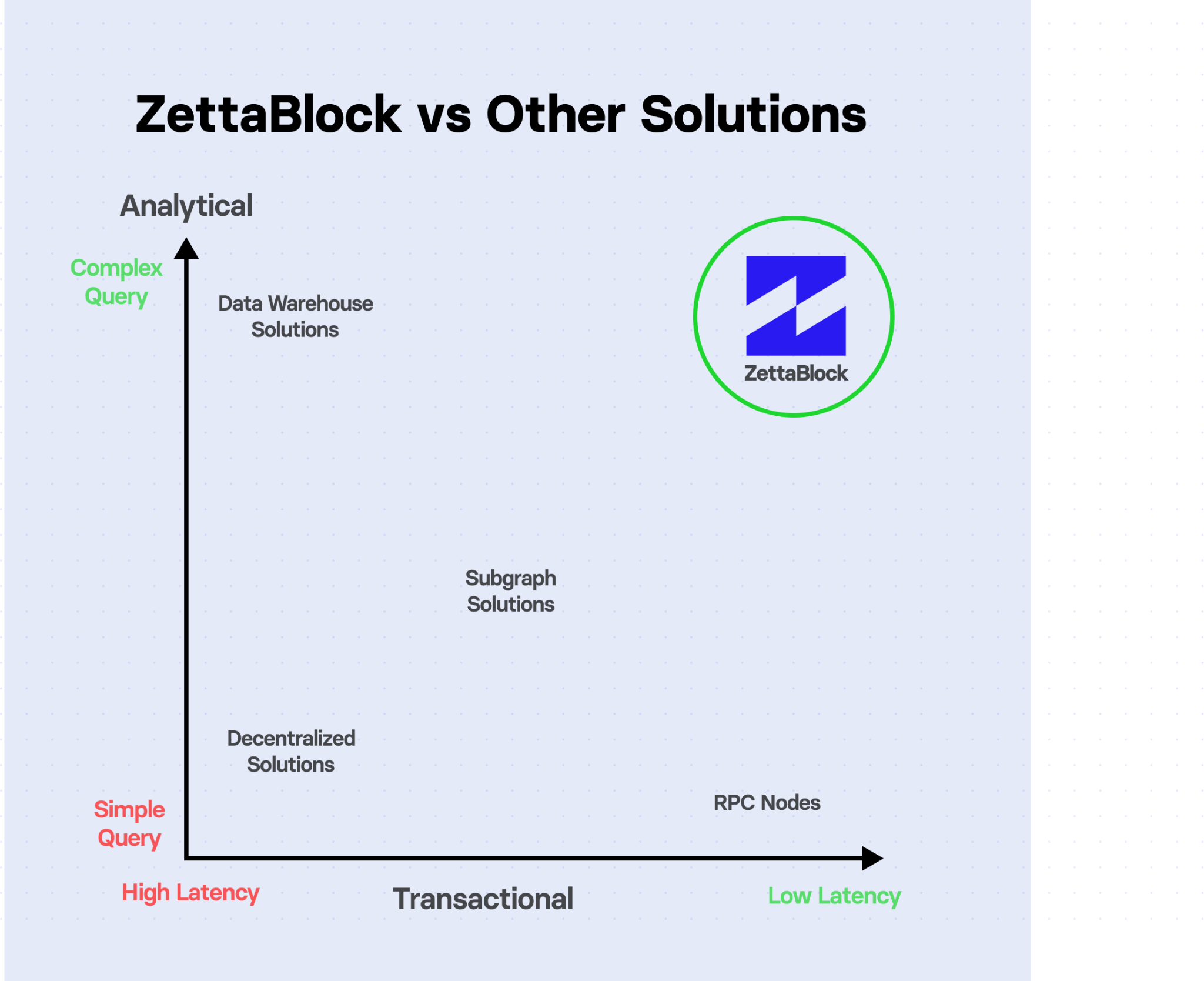 ZettaBlock vs Other Solutions

Analytical

Complex Query

Data Warehouse Solutions

ZettaBlock

Subgraph Solutions

Decentralized Solutions

RPC Nodes

Simple Query

High Latency

Transactional

Low Latency